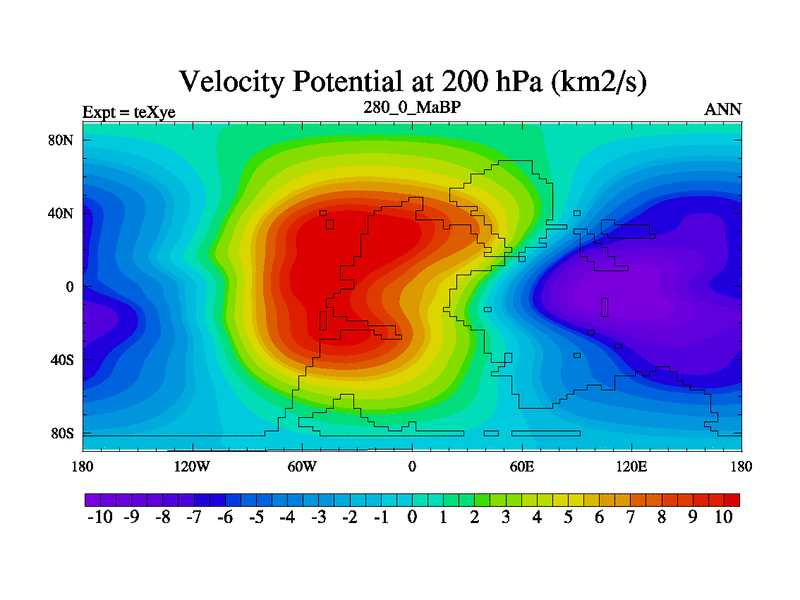 Velocity Potential at 200 hPa (km2/s)

Expt = teXye

280_0_MaBP

ANN

80N
40N
0
40S
80S

180 120W 60W 0 60E 120E 180

-10 -9 -8 -7 -6 -5 -4 -3 -2 -1 0 1 2 3 4 5 6 7 8 9 10